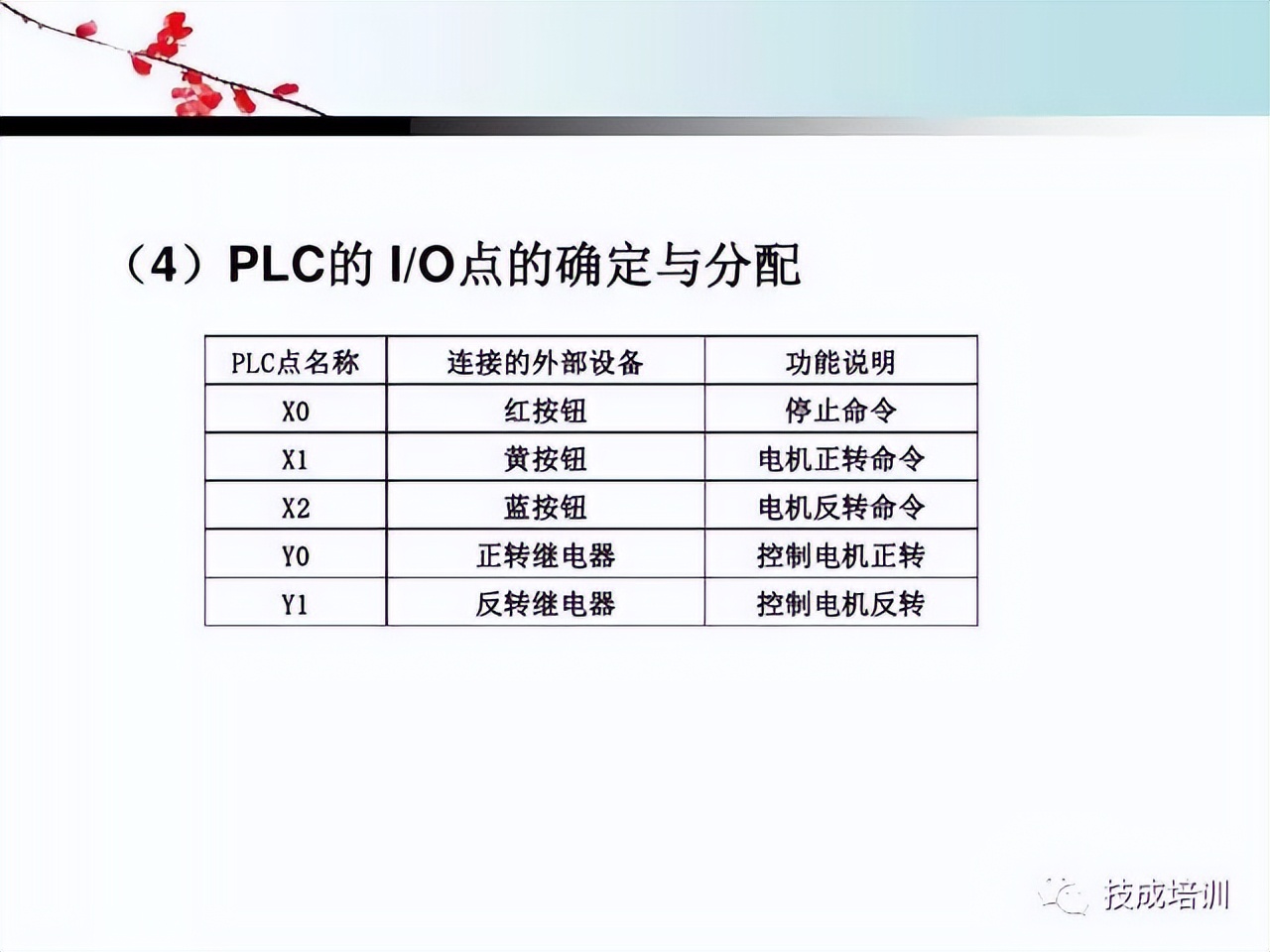 （4）PLC的 I/O点的确定与分配

| PLC点名称 | 连接的外部设备 | 功能说明 |
|---|---|---|
| X0 | 红按钮 | 停止命令 |
| X1 | 黄按钮 | 电机正转命令 |
| X2 | 蓝按钮 | 电机反转命令 |
| Y0 | 正转继电器 | 控制电机正转 |
| Y1 | 反转继电器 | 控制电机反转 |

技成培训